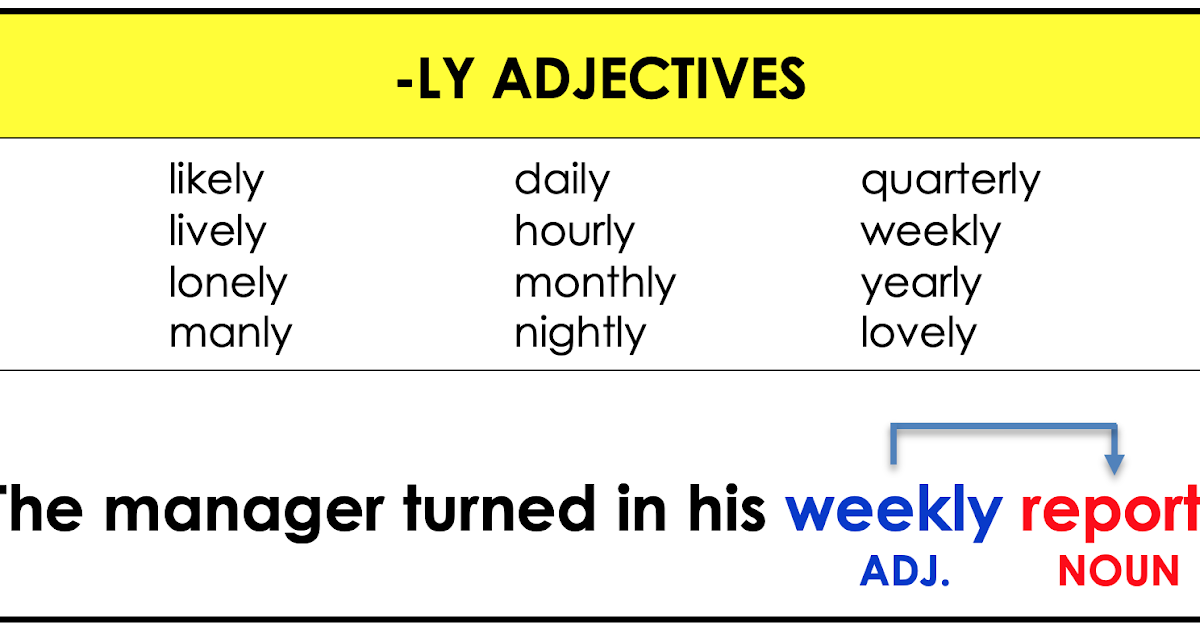 -LY ADJECTIVES

likely
lively
lonely
manly

daily
hourly
monthly
nightly

quarterly
weekly
yearly
lovely

The manager turned in his weekly report

ADJ.
NOUN